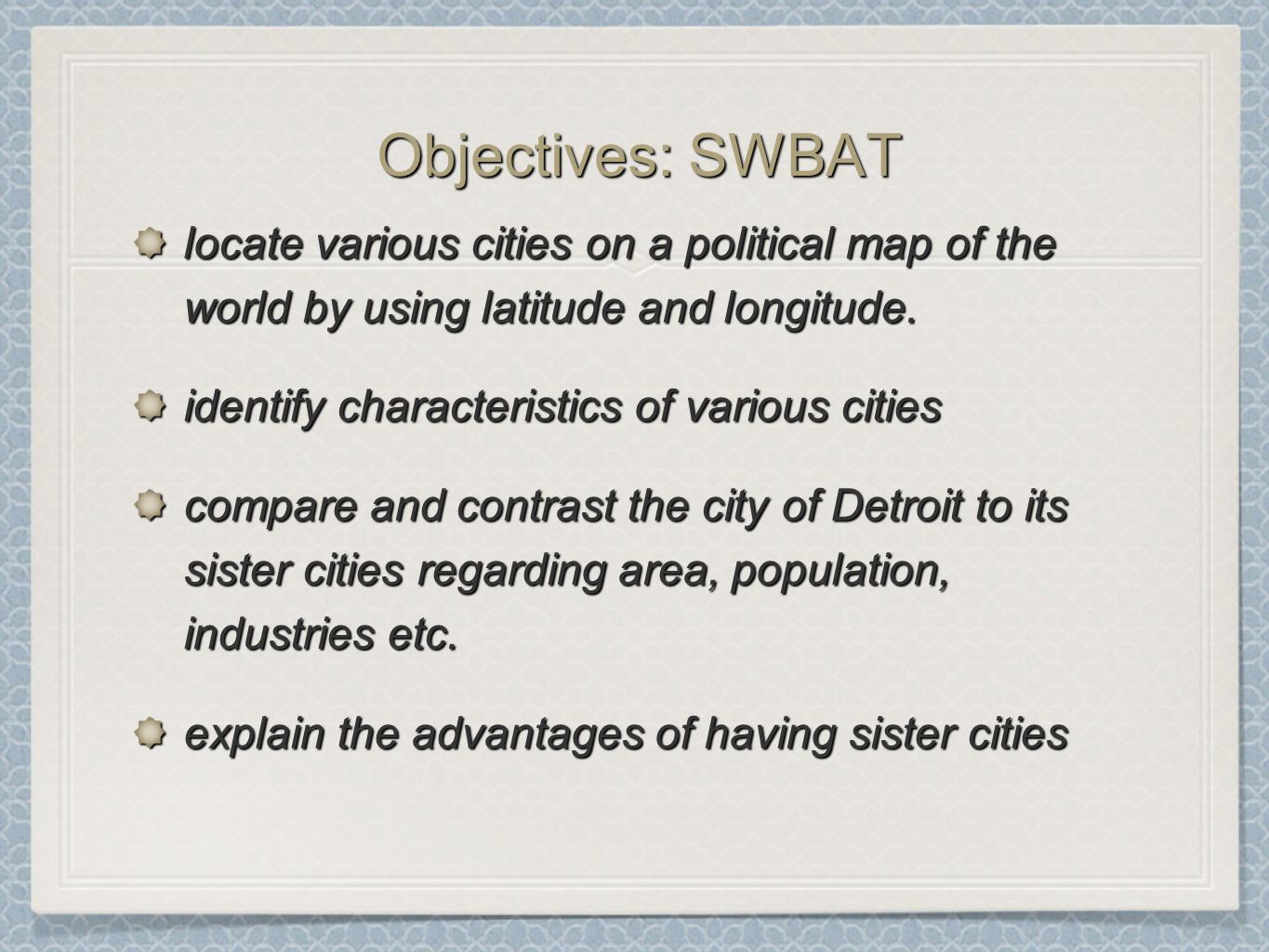 Objectives: SWBAT

locate various cities on a political map of the world by using latitude and longitude.

identify characteristics of various cities

compare and contrast the city of Detroit to its sister cities regarding area, population, industries etc.

explain the advantages of having sister cities